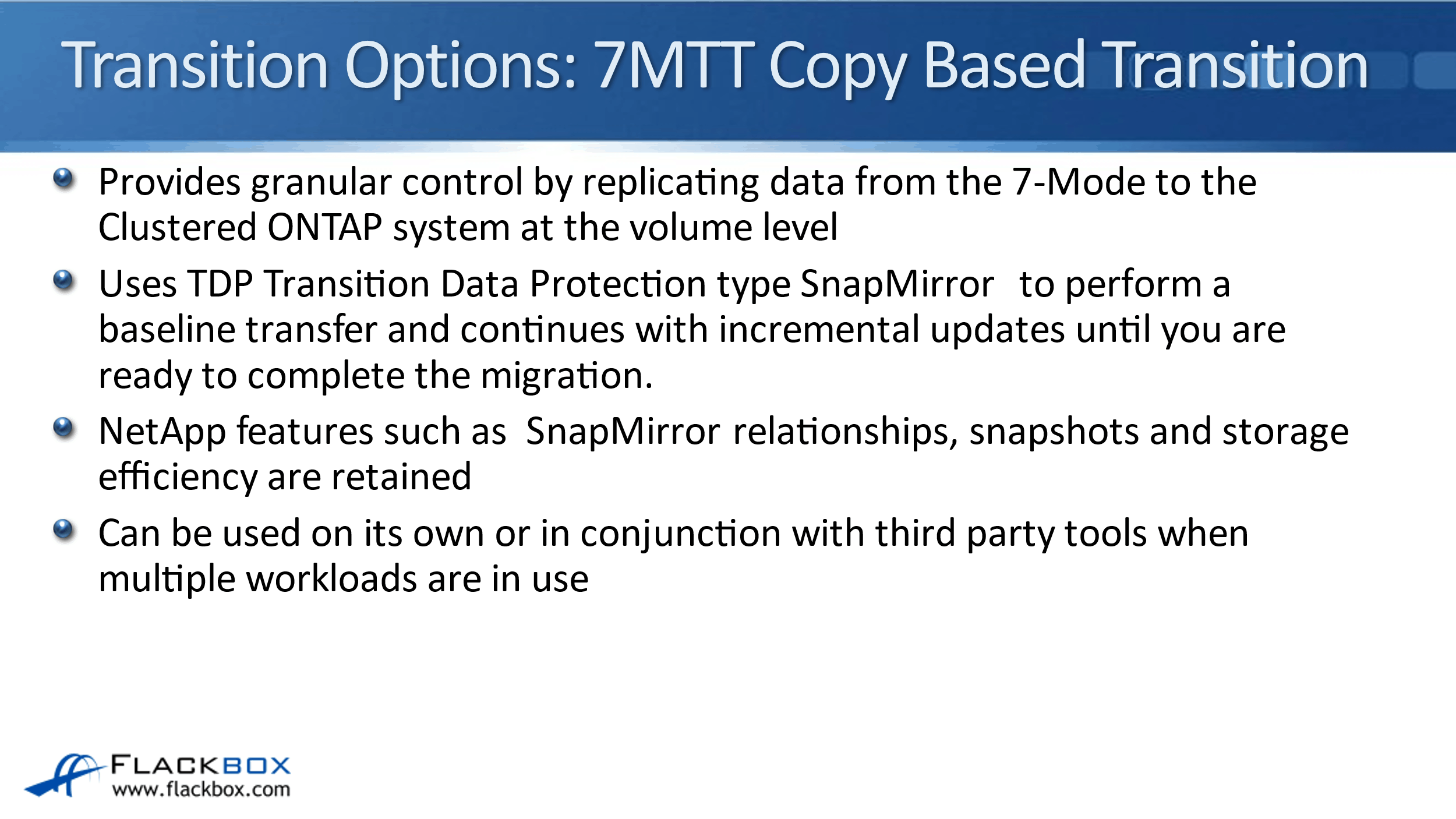 Transition Options: 7MTT Copy Based Transition

Provides granular control by replicating data from the 7-Mode to the Clustered ONTAP system at the volume level

Uses TDP Transition Data Protection type SnapMirror to perform a baseline transfer and continues with incremental updates until you are ready to complete the migration.

NetApp features such as SnapMirror relationships, snapshots and storage efficiency are retained

Can be used on its own or in conjunction with third party tools when multiple workloads are in use

FLACKBOX
www.flackbox.com